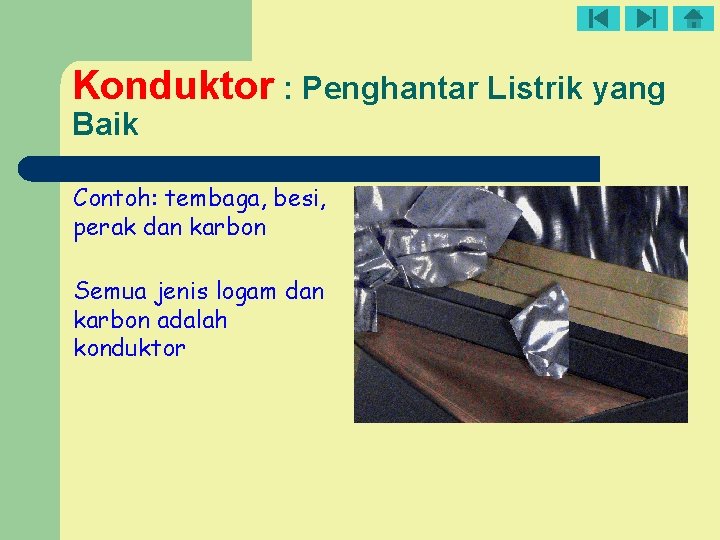 Konduktor : Penghantar Listrik yang Baik

Contoh: tembaga, besi, perak dan karbon

Semua jenis logam dan karbon adalah konduktor